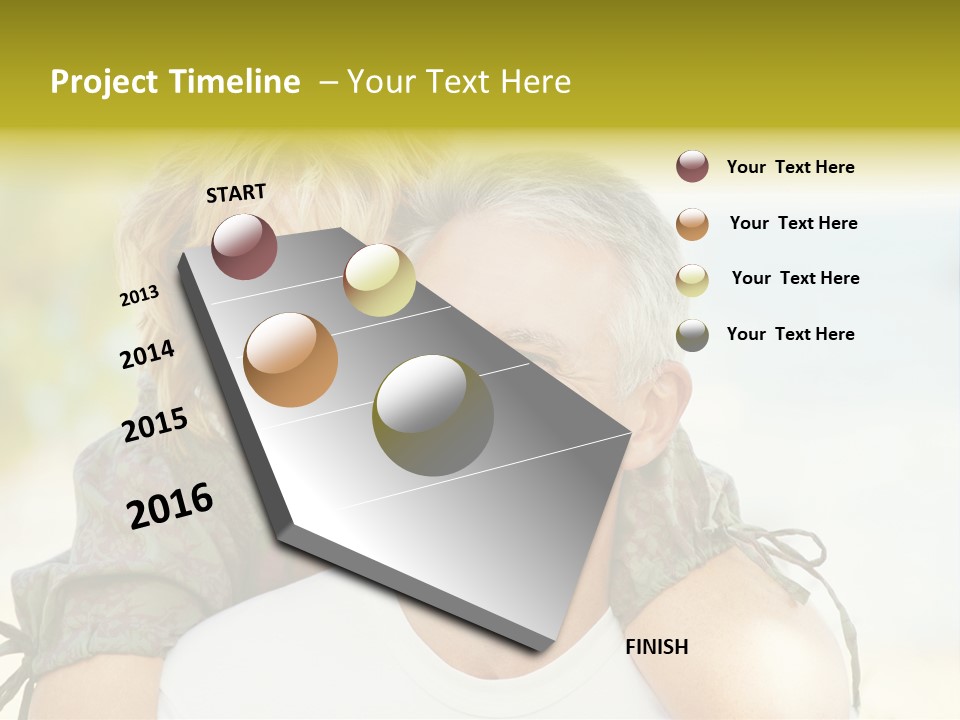 Project Timeline – Your Text Here

START

2013

2014

2015

2016

FINISH

Your Text Here

Your Text Here

Your Text Here

Your Text Here